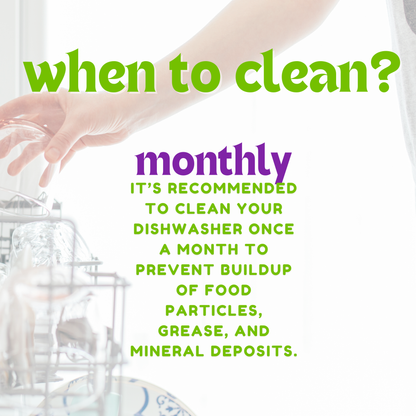 when to clean?

monthly

IT'S RECOMMENDED TO CLEAN YOUR DISHWASHER ONCE A MONTH TO PREVENT BUILDUP OF FOOD PARTICLES, GREASE, AND MINERAL DEPOSITS.